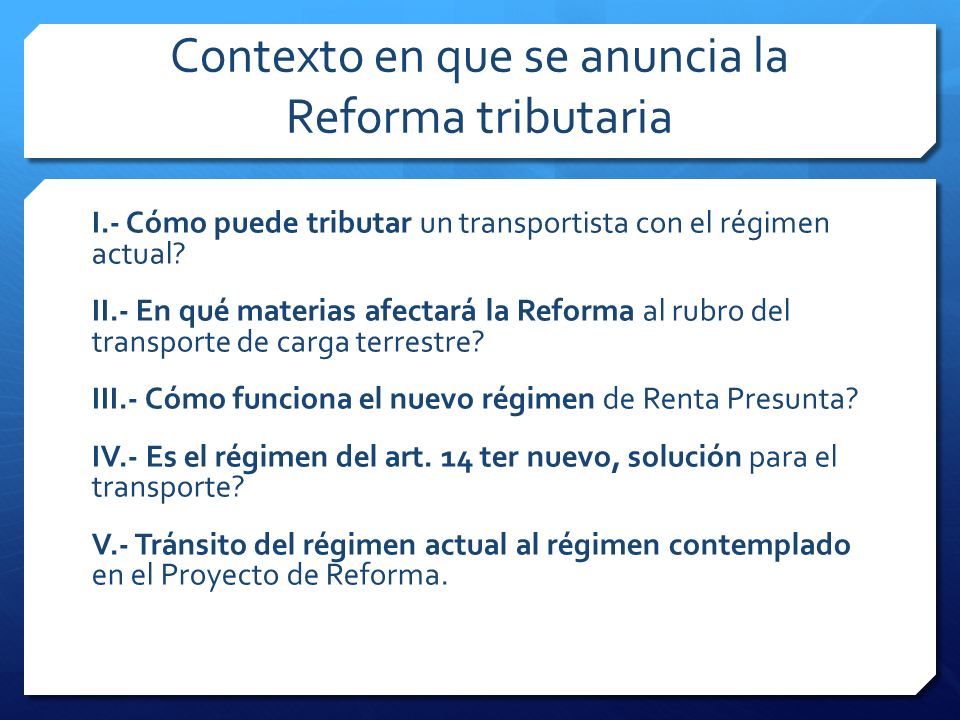 Contexto en que se anuncia la Reforma tributaria

I.- Cómo puede tributar un transportista con el régimen actual?

II.- En qué materias afectará la Reforma al rubro del transporte de carga terrestre?

III.- Cómo funciona el nuevo régimen de Renta Presunta?

IV.- Es el régimen del art. 14 ter nuevo, solución para el transporte?

V.- Tránsito del régimen actual al régimen contemplado en el Proyecto de Reforma.